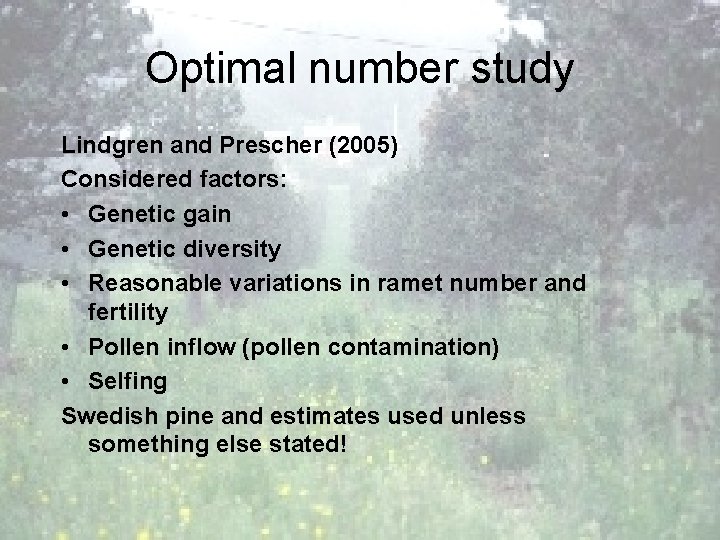 Optimal number study

Lindgren and Prescher (2005)
Considered factors:
• Genetic gain
• Genetic diversity
• Reasonable variations in ramet number and fertility
• Pollen inflow (pollen contamination)
• Selfing
Swedish pine and estimates used unless something else stated!